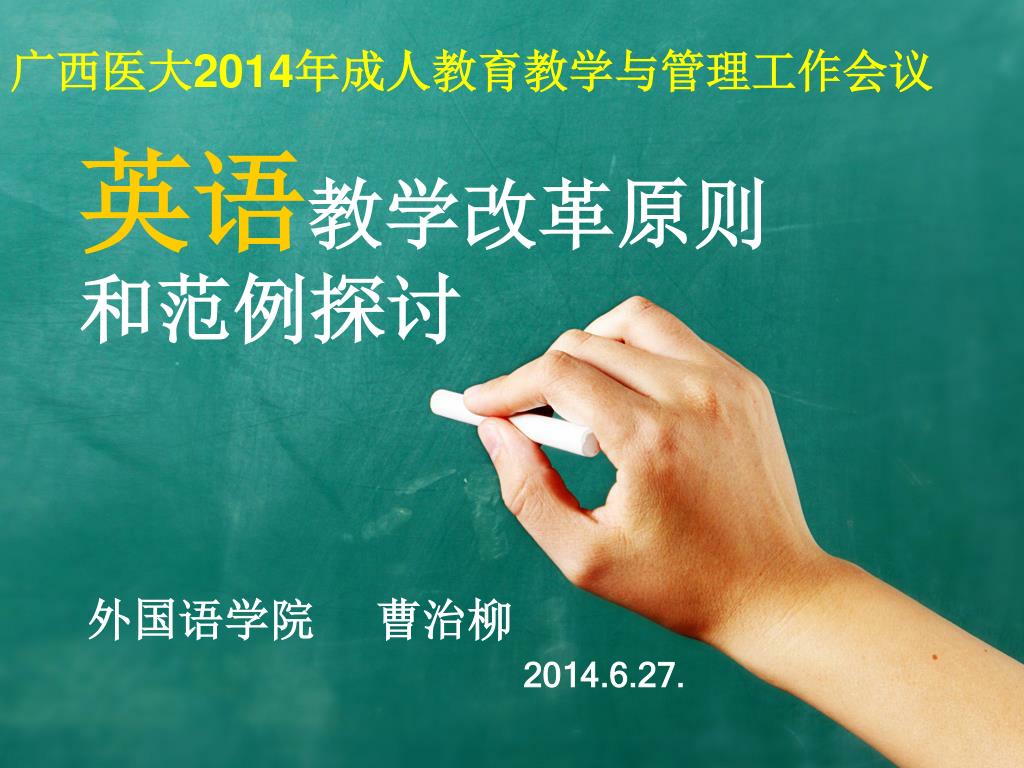 广西医大2014年成人教育教学与管理工作会议

英语教学改革原则和范例探讨

外国语学院　曹治柳

2014.6.27.